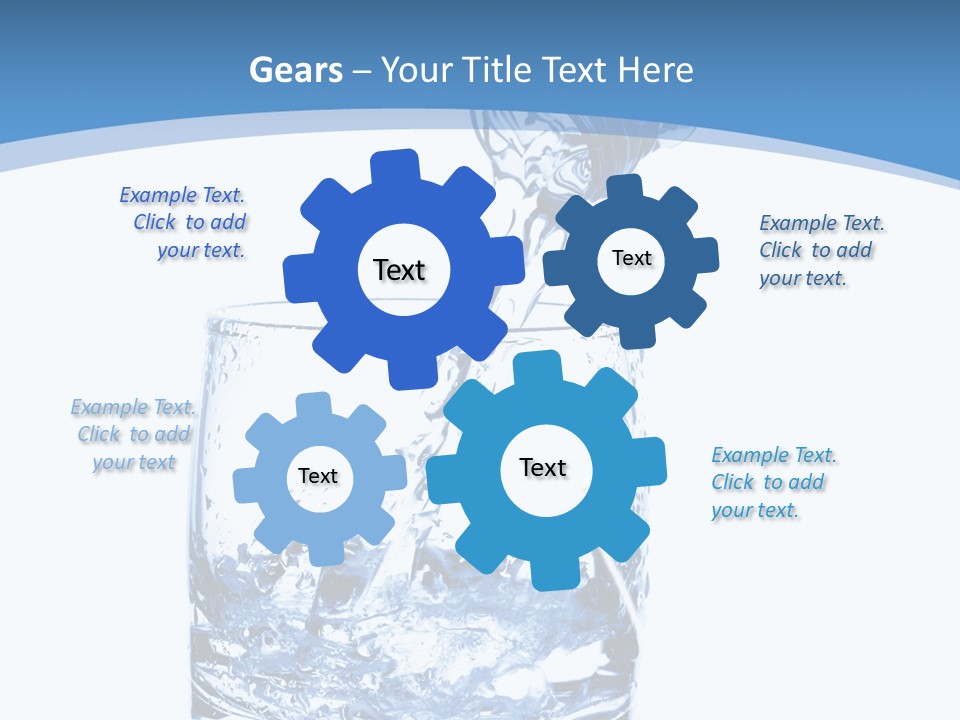 Gears – Your Title Text Here

Example Text. Click to add your text.

Text

Text

Example Text. Click to add your text.

Example Text. Click to add your text

Text

Text

Example Text. Click to add your text.